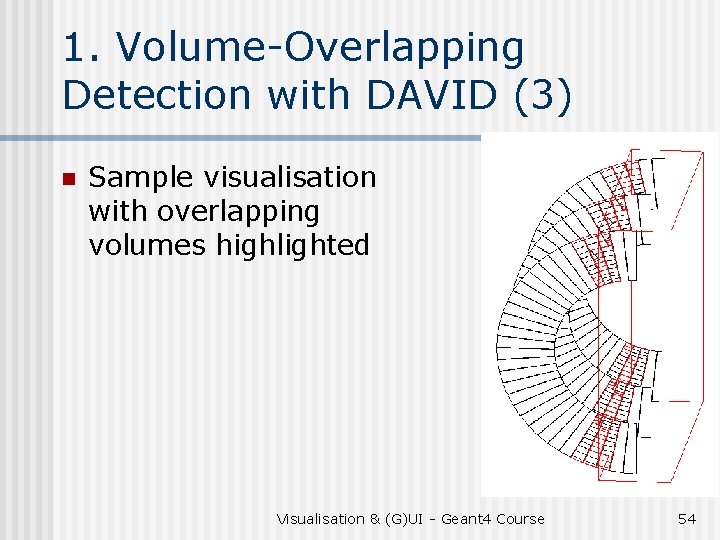 1. Volume-Overlapping Detection with DAVID (3)

Sample visualisation with overlapping volumes highlighted

Visualisation & (G)UI - Geant4 Course

54